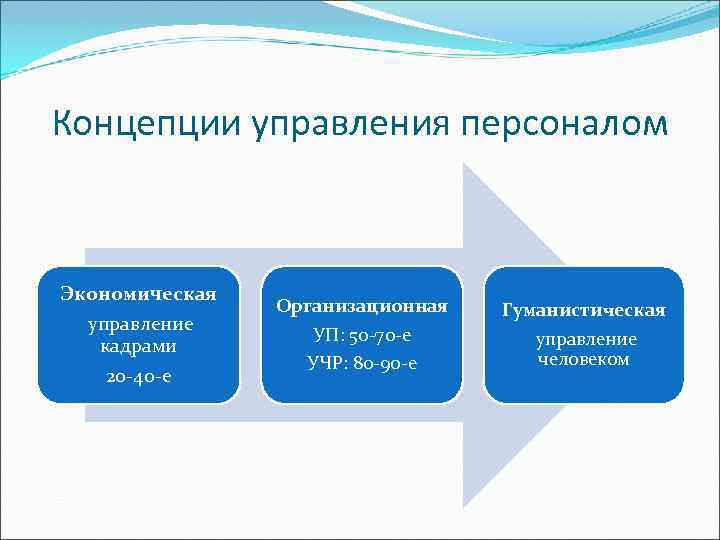 Концепции управления персоналом

Экономическая
управление кадрами
20-40-е

Организационная
УП: 50-70-е
УЧР: 80-90-е

Гуманистическая
управление человеком